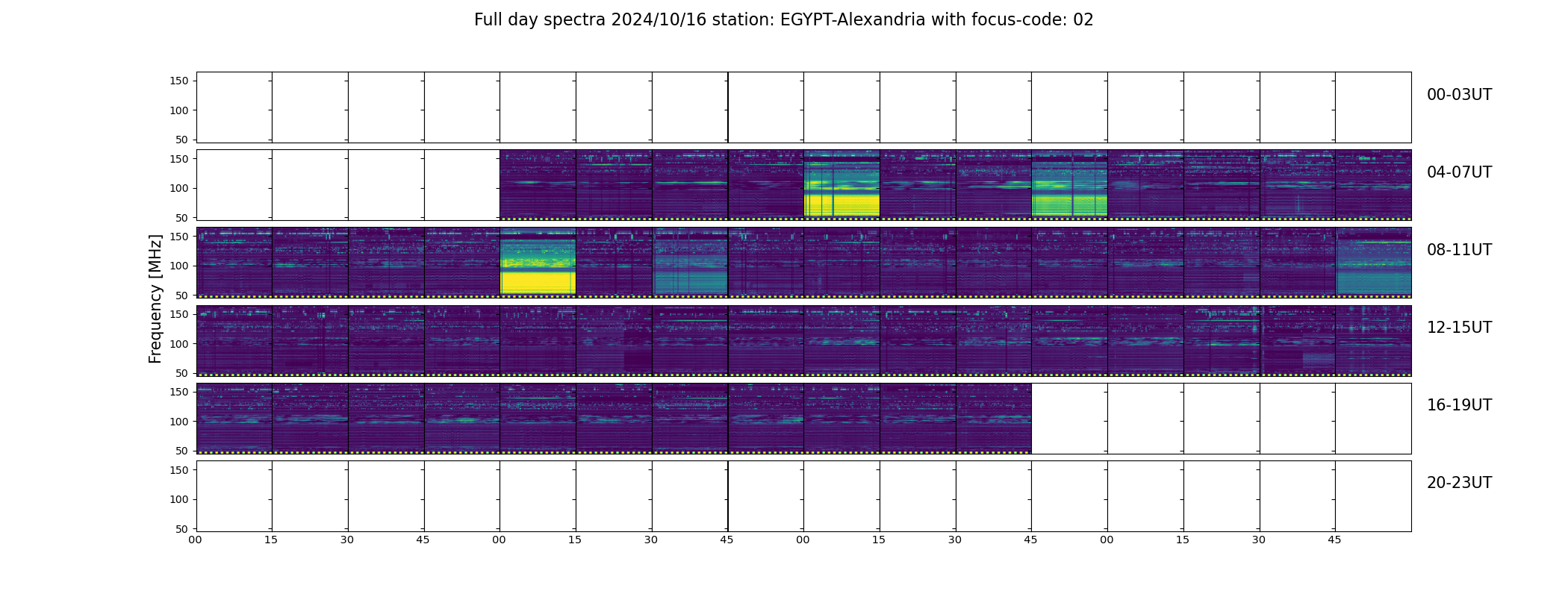 Full day spectra 2024/10/16 station: EGYPT-Alexandria with focus-code: 02

Frequency [MHz]

150
100
50
00-03UT

150
100
50
04-07UT

150
100
50
08-11UT

150
100
50
12-15UT

150
100
50
16-19UT

150
100
50
20-23UT

00 15 30 45 00 15 30 45 00 15 30 45 00 15 30 45